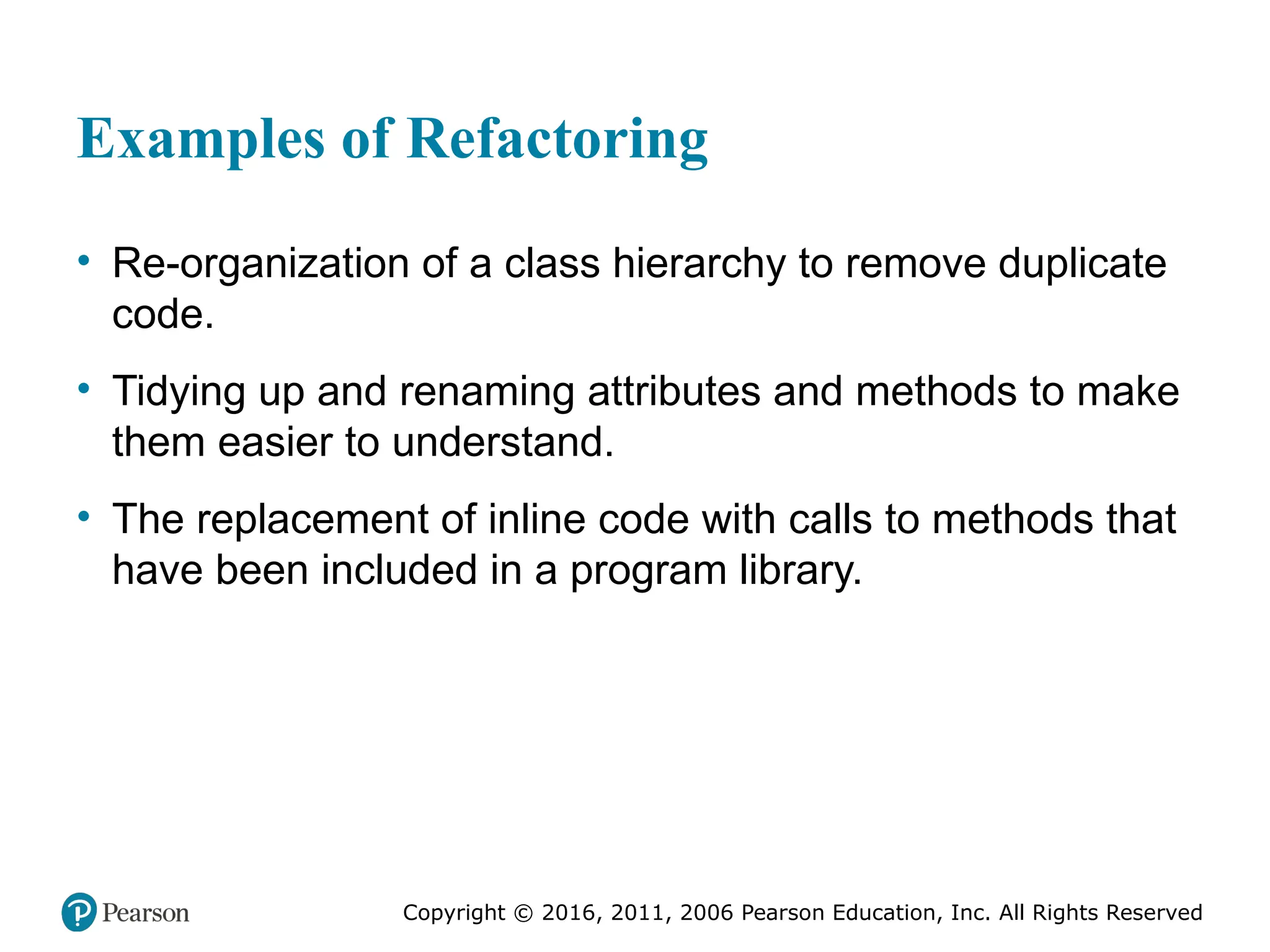 Examples of Refactoring

• Re-organization of a class hierarchy to remove duplicate code.

• Tidying up and renaming attributes and methods to make them easier to understand.

• The replacement of inline code with calls to methods that have been included in a program library.

Pearson

Copyright © 2016, 2011, 2006 Pearson Education, Inc. All Rights Reserved